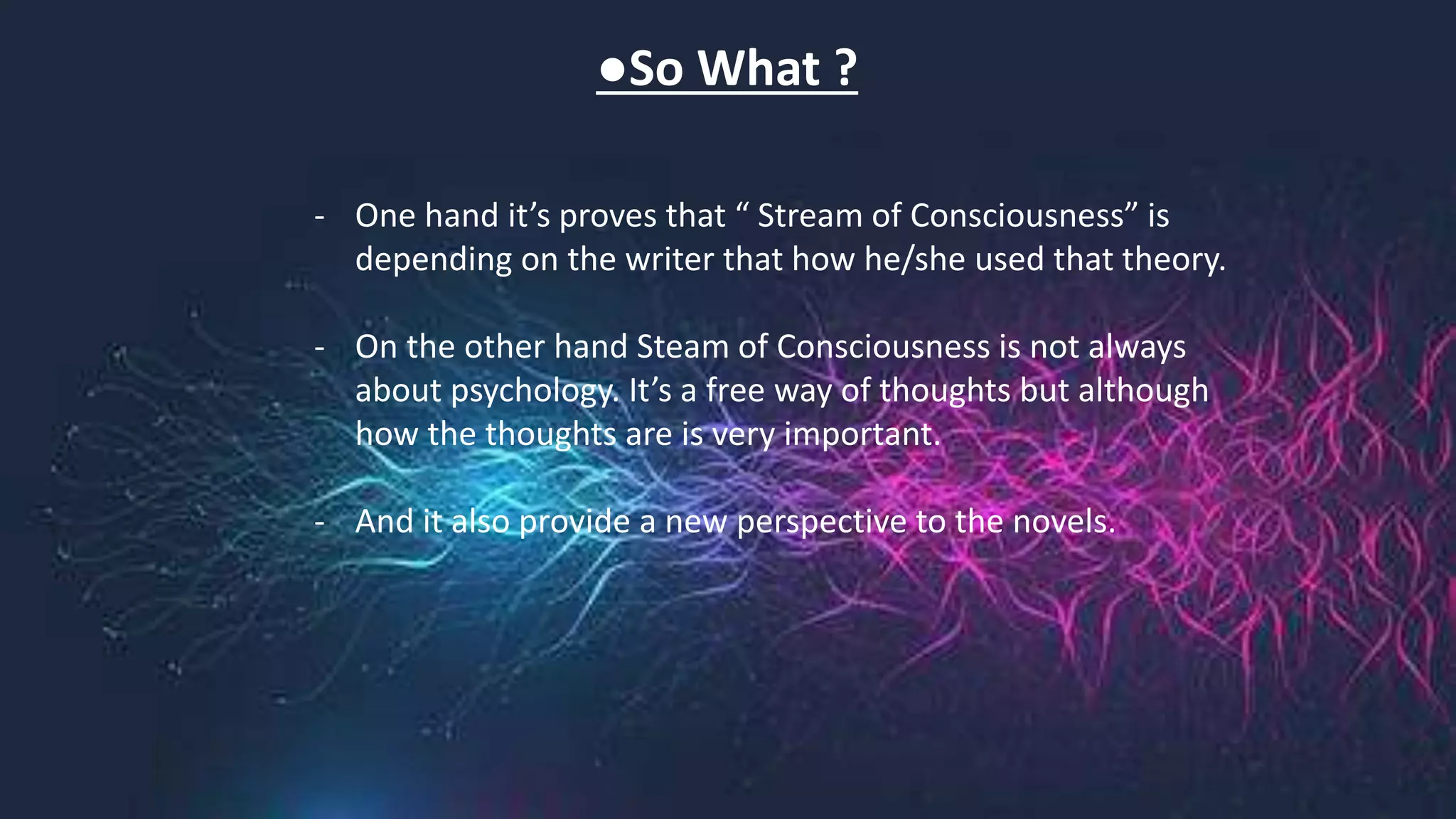 ●So What ?

- One hand it’s proves that “ Stream of Consciousness” is depending on the writer that how he/she used that theory.

- On the other hand Steam of Consciousness is not always about psychology. It’s a free way of thoughts but although how the thoughts are is very important.

- And it also provide a new perspective to the novels.